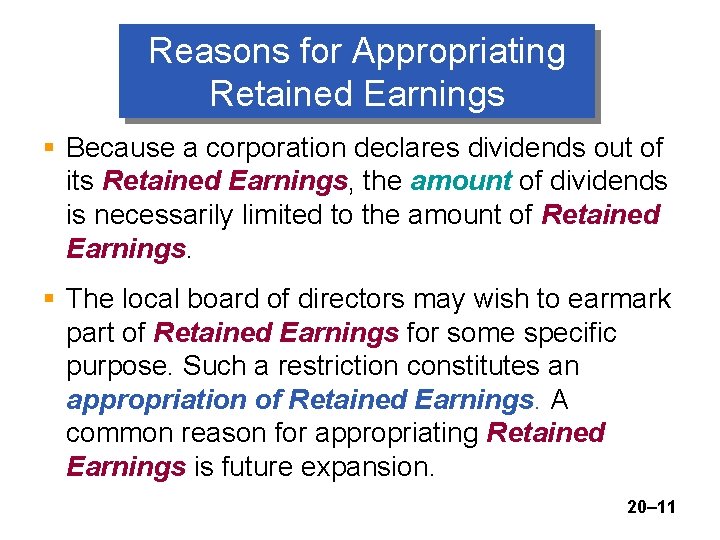 Reasons for Appropriating Retained Earnings

▪ Because a corporation declares dividends out of its Retained Earnings, the amount of dividends is necessarily limited to the amount of Retained Earnings.

▪ The local board of directors may wish to earmark part of Retained Earnings for some specific purpose. Such a restriction constitutes an appropriation of Retained Earnings. A common reason for appropriating Retained Earnings is future expansion.

20–11